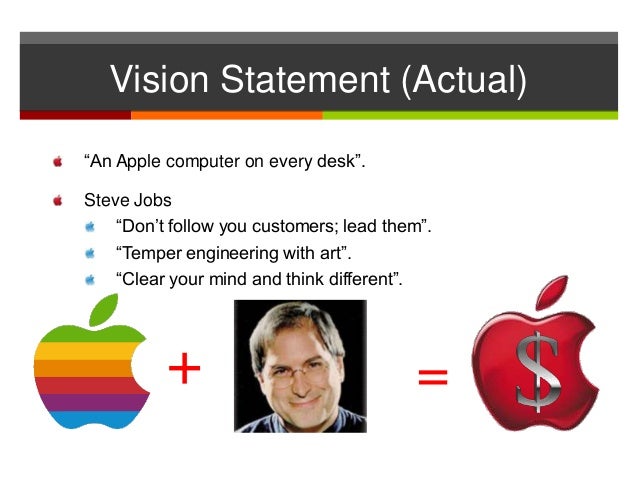 Vision Statement (Actual)

“An Apple computer on every desk”.

Steve Jobs

“Don’t follow you customers; lead them”.

“Temper engineering with art”.

“Clear your mind and think different”.

+

=

$